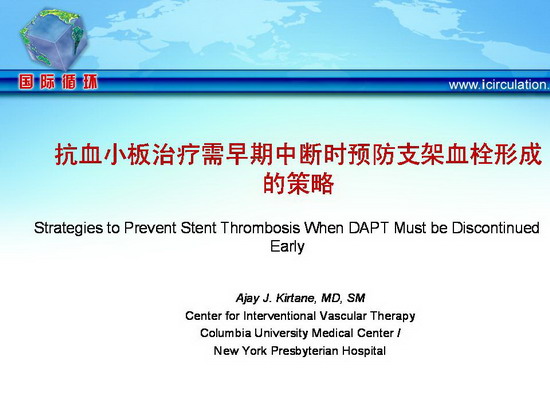 国际循环

www.icirculation.

抗血小板治疗需早期中断时预防支架血栓形成的策略

Strategies to Prevent Stent Thrombosis When DAPT Must be Discontinued Early

Ajay J. Kirtane, MD, SM
Center for Interventional Vascular Therapy
Columbia University Medical Center /
New York Presbyterian Hospital